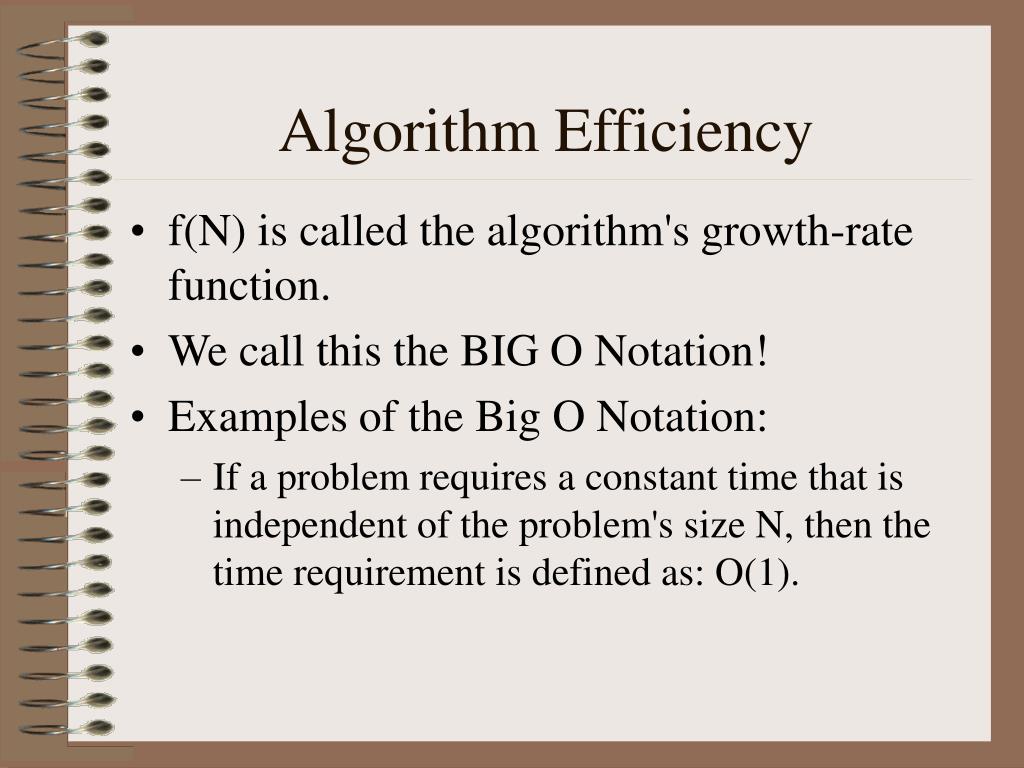 Algorithm Efficiency

• f(N) is called the algorithm's growth-rate function.

• We call this the BIG O Notation!

• Examples of the Big O Notation:

– If a problem requires a constant time that is independent of the problem's size N, then the time requirement is defined as: O(1).